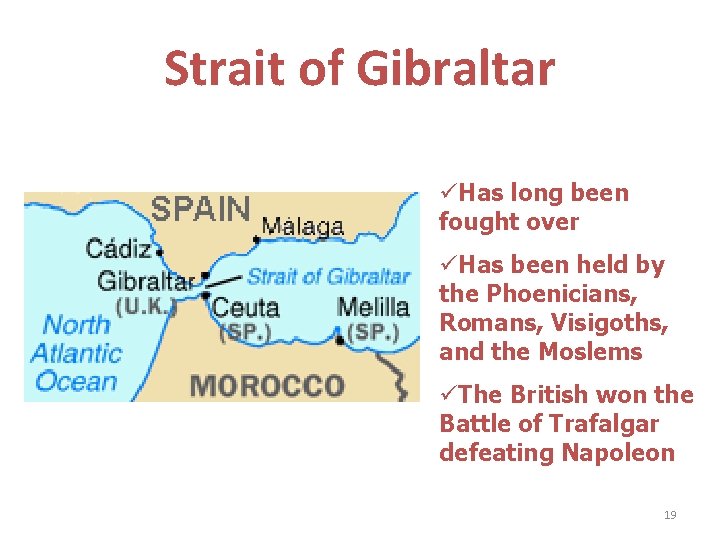 Strait of Gibraltar

SPAIN
Málaga
Cádiz
Gibraltar
(U.K.)
Strait of Gibraltar
Ceuta
(SP.)
Melilla
(SP.)
North Atlantic Ocean
MOROCCO

✓Has long been fought over

✓Has been held by the Phoenicians, Romans, Visigoths, and the Moslems

✓The British won the Battle of Trafalgar defeating Napoleon

19